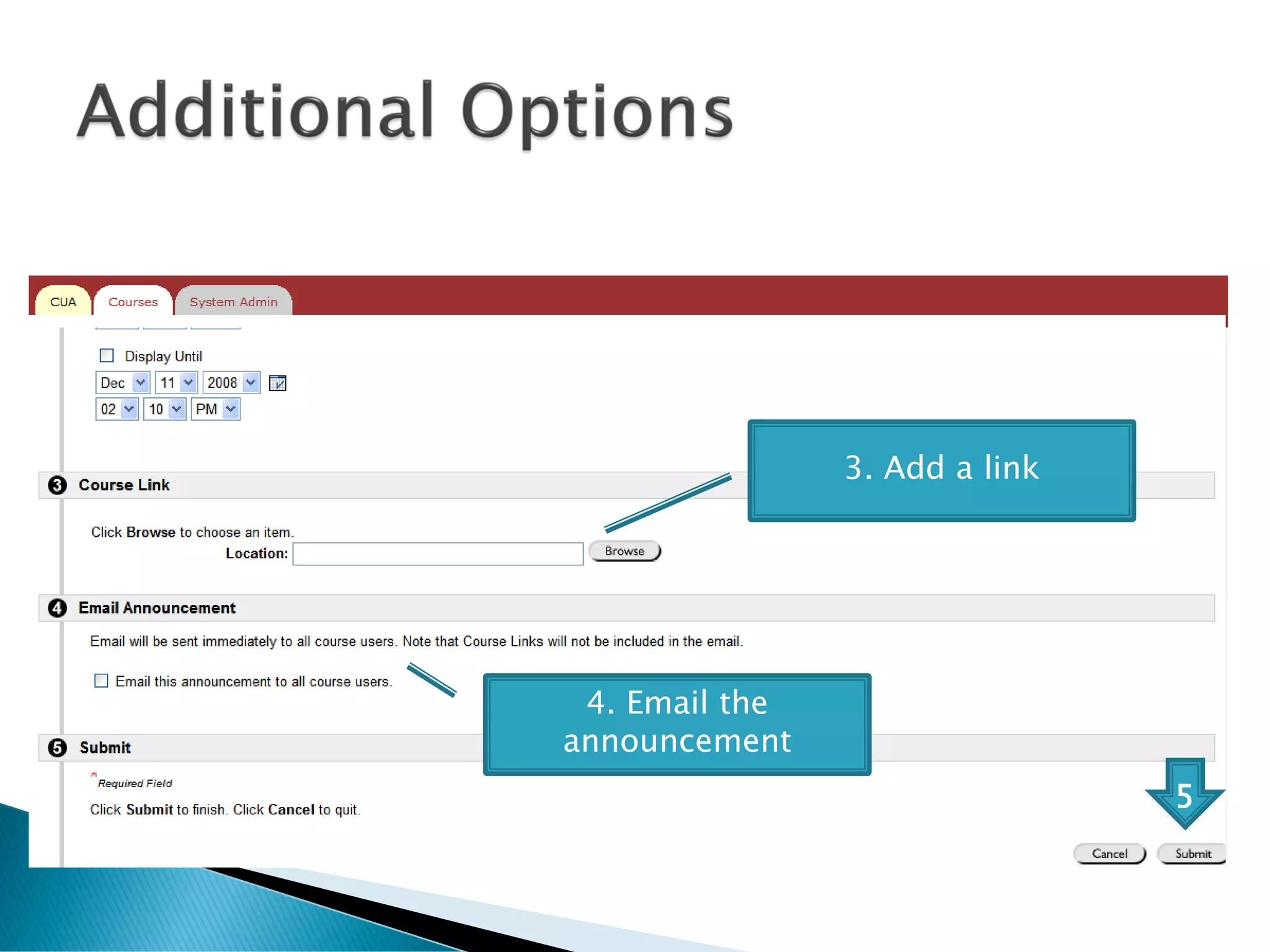 Additional Options

CUA Courses System Admin

Display Until
Dec 11 2008
02 10 PM

3. Add a link

3 Course Link

Click Browse to choose an item.
Location: Browse

4 Email Announcement

Email will be sent immediately to all course users. Note that Course Links will not be included in the email.

Email this announcement to all course users.

4. Email the announcement

5 Submit

* Required Field

Click Submit to finish. Click Cancel to quit.

5

Cancel Submit